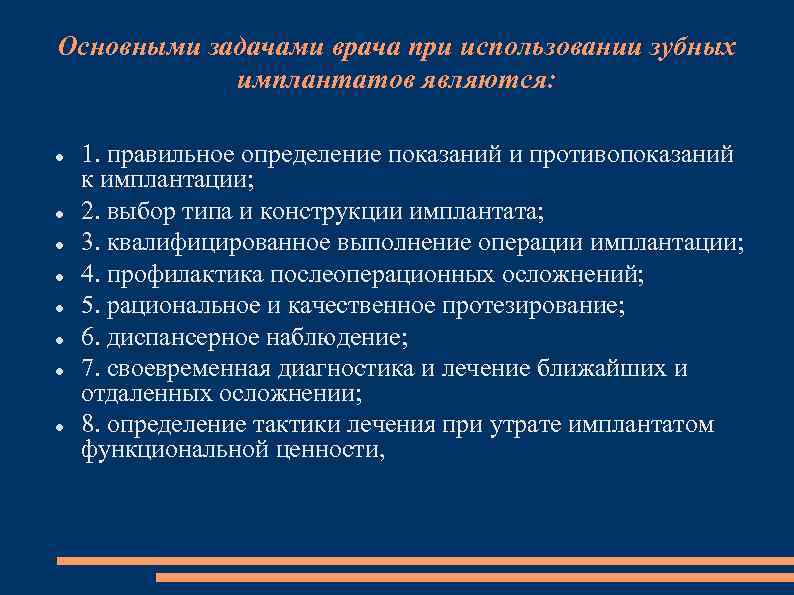 Основными задачами врача при использовании зубных имплантатов являются:

- 1. правильное определение показаний и противопоказаний к имплантации;
- 2. выбор типа и конструкции имплантата;
- 3. квалифицированное выполнение операции имплантации;
- 4. профилактика послеоперационных осложнений;
- 5. рациональное и качественное протезирование;
- 6. диспансерное наблюдение;
- 7. своевременная диагностика и лечение ближайших и отдаленных осложнении;
- 8. определение тактики лечения при утрате имплантатом функциональной ценности,